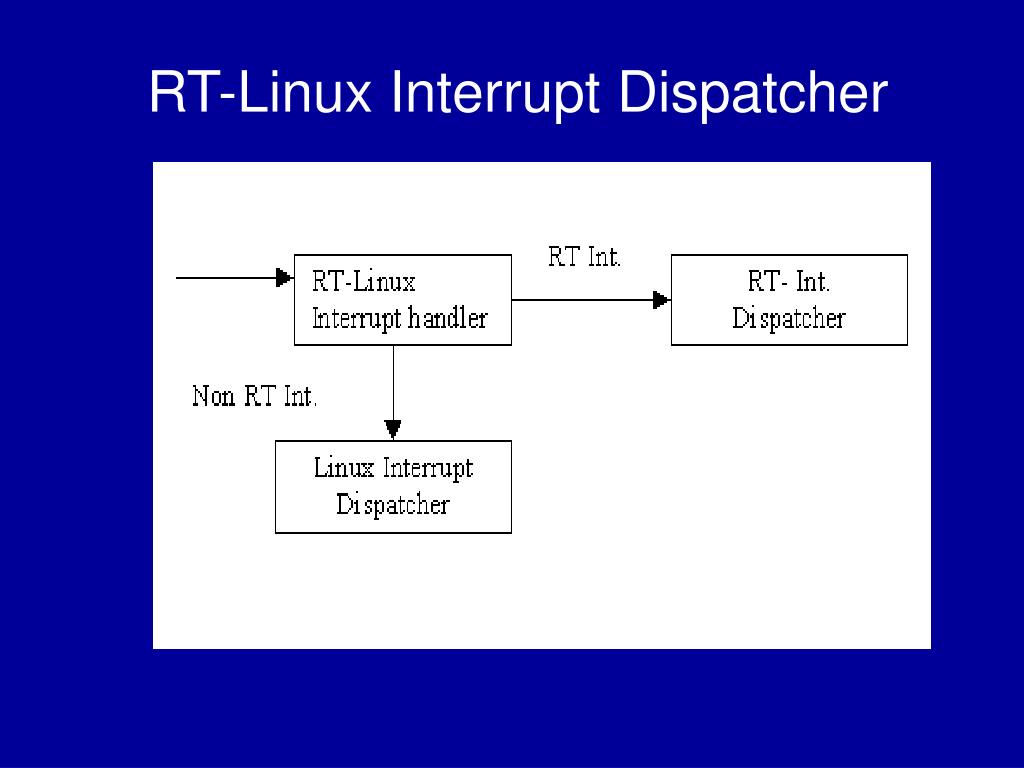 RT-Linux Interrupt Dispatcher

RT-Linux
Interrupt handler

RT Int.

RT- Int.
Dispatcher

Non RT Int.

Linux Interrupt
Dispatcher